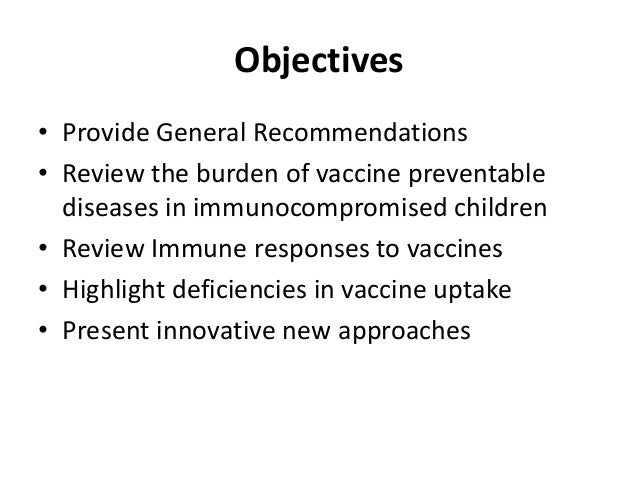 Objectives

• Provide General Recommendations
• Review the burden of vaccine preventable diseases in immunocompromised children
• Review Immune responses to vaccines
• Highlight deficiencies in vaccine uptake
• Present innovative new approaches